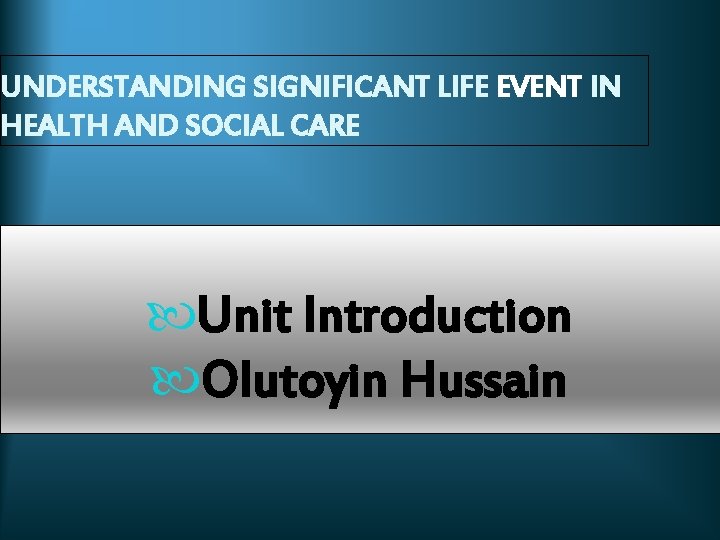 UNDERSTANDING SIGNIFICANT LIFE EVENT IN HEALTH AND SOCIAL CARE

Unit Introduction
Olutoyin Hussain